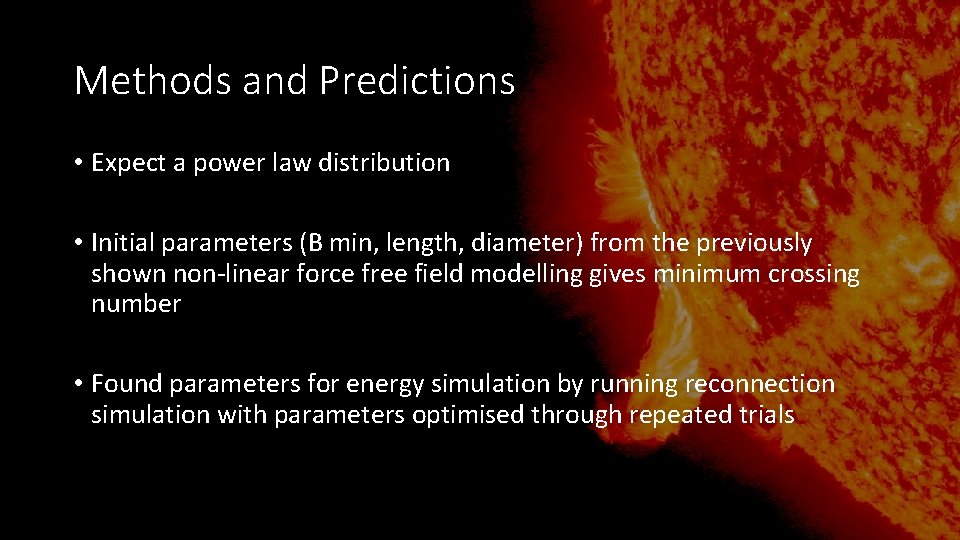 Methods and Predictions

• Expect a power law distribution

• Initial parameters (B min, length, diameter) from the previously shown non-linear force free field modelling gives minimum crossing number

• Found parameters for energy simulation by running reconnection simulation with parameters optimised through repeated trials